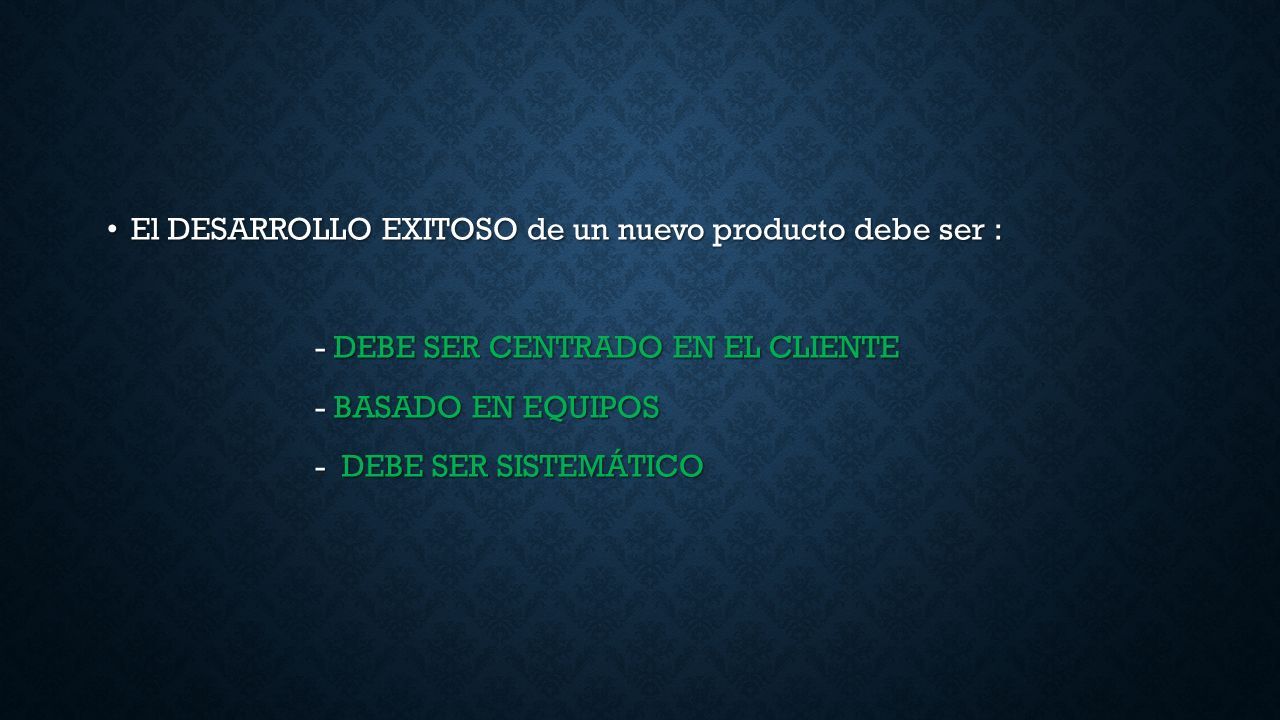 • El DESARROLLO EXITOSO de un nuevo producto debe ser :

- DEBE SER CENTRADO EN EL CLIENTE
- BASADO EN EQUIPOS
- DEBE SER SISTEMÁTICO